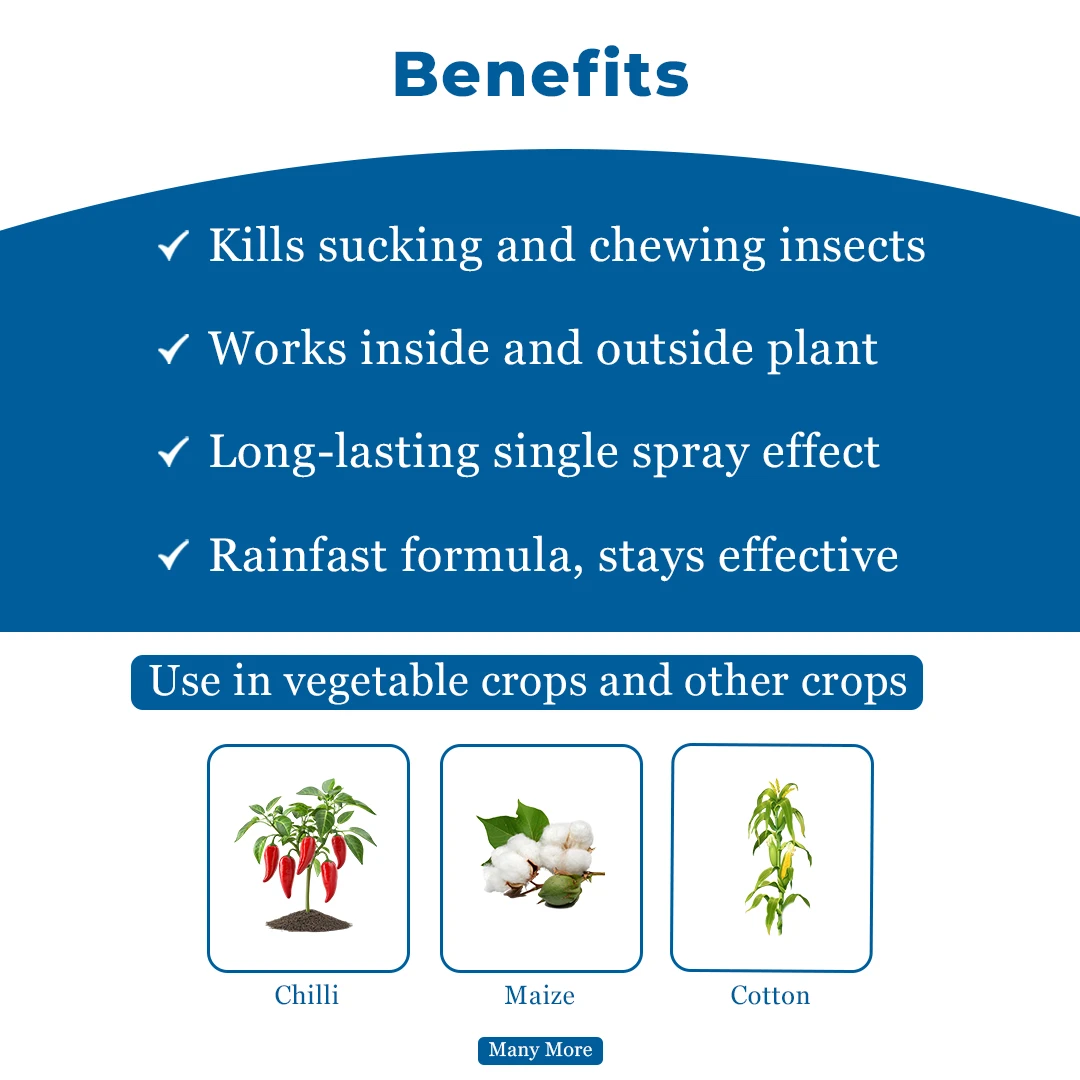 Benefits

✓ Kills sucking and chewing insects

✓ Works inside and outside plant

✓ Long-lasting single spray effect

✓ Rainfast formula, stays effective

Use in vegetable crops and other crops

Chilli

Maize

Cotton

Many More